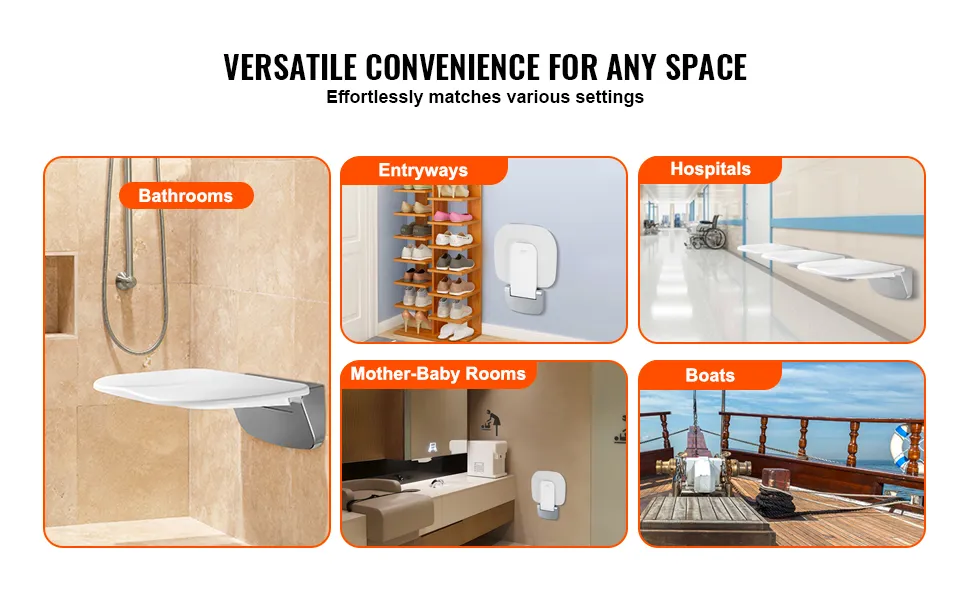 VERSATILE CONVENIENCE FOR ANY SPACE
Effortlessly matches various settings

Bathrooms

Entryways

Hospitals

Mother-Baby Rooms

Boats